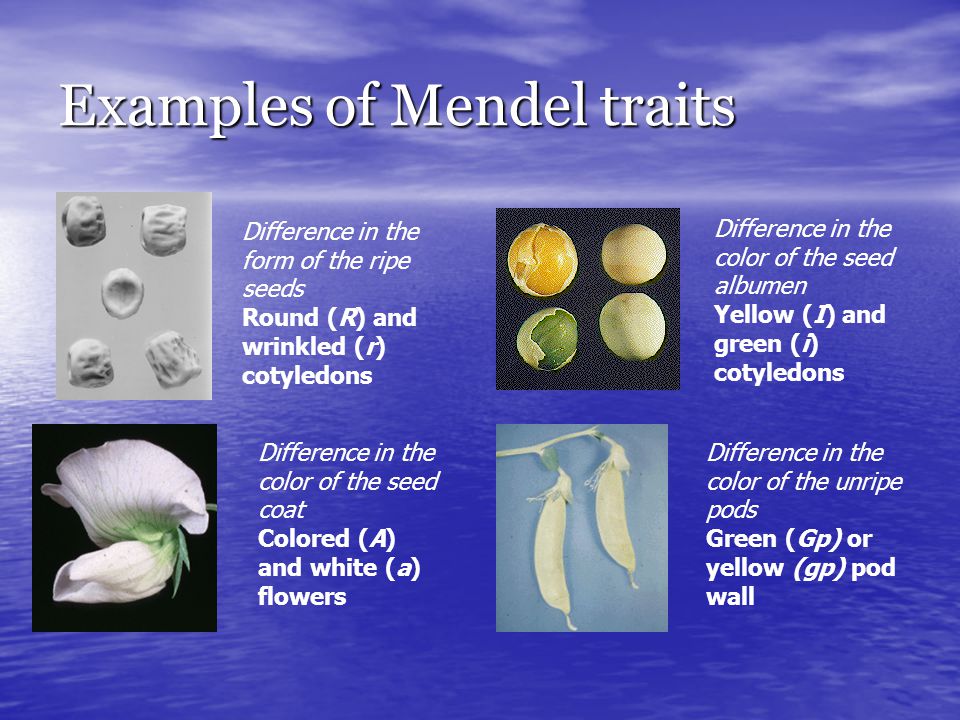 Examples of Mendel traits

Difference in the form of the ripe seeds
Round (R) and wrinkled (r) cotyledons

Difference in the color of the seed albumen
Yellow (I) and green (i) cotyledons

Difference in the color of the seed coat
Colored (A) and white (a) flowers

Difference in the color of the unripe pods
Green (Gp) or yellow (gp) pod wall